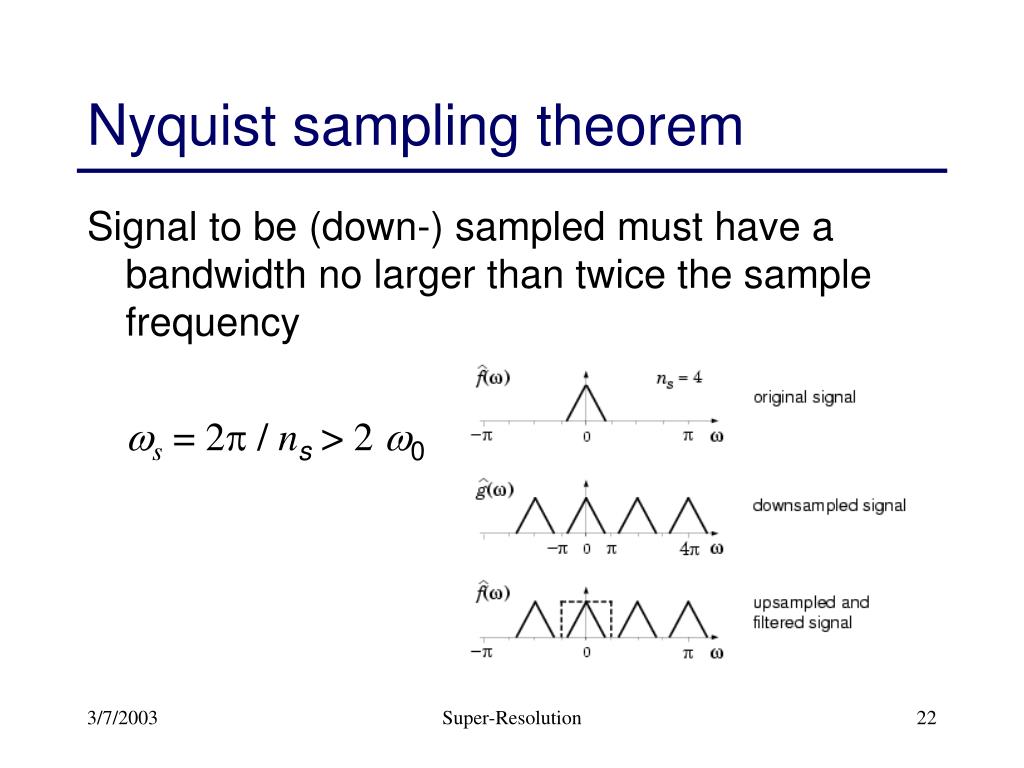 Nyquist sampling theorem

Signal to be (down-) sampled must have a bandwidth no larger than twice the sample frequency

$\omega_s = 2\pi / n_s > 2\ \omega_0$

$\hat{f}(\omega)$ $n_s = 4$ original signal
$-\pi$ $0$ $\pi$ $\omega$

$\hat{g}(\omega)$ downsampled signal
$-\pi$ $0$ $\pi$ $4\pi$ $\omega$

$\hat{f}(\omega)$ upsampled and filtered signal
$-\pi$ $0$ $\pi$ $\omega$

3/7/2003 Super-Resolution 22